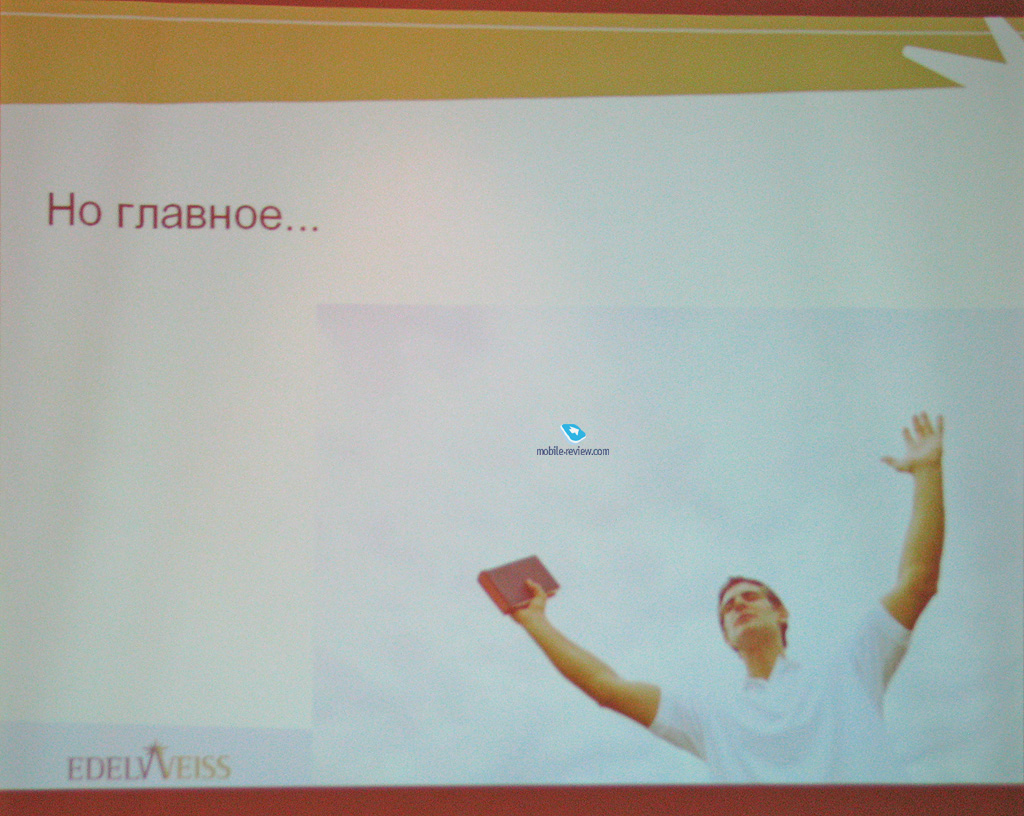 Но главное...

mobile-review.com

EDELWEISS